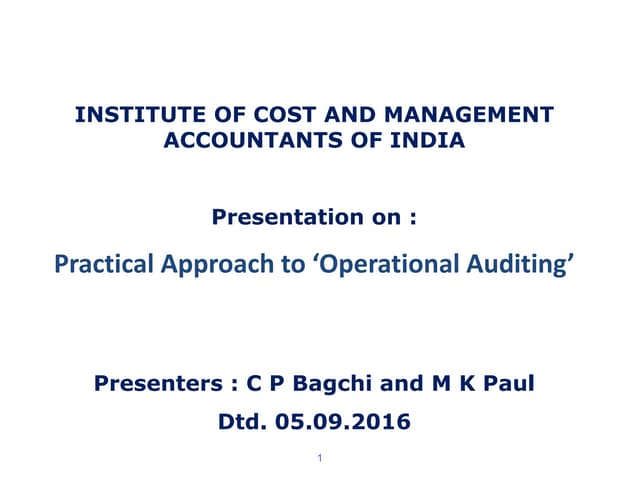 INSTITUTE OF COST AND MANAGEMENT ACCOUNTANTS OF INDIA

Presentation on :

Practical Approach to ‘Operational Auditing’

Presenters : C P Bagchi and M K Paul

Dtd. 05.09.2016

1